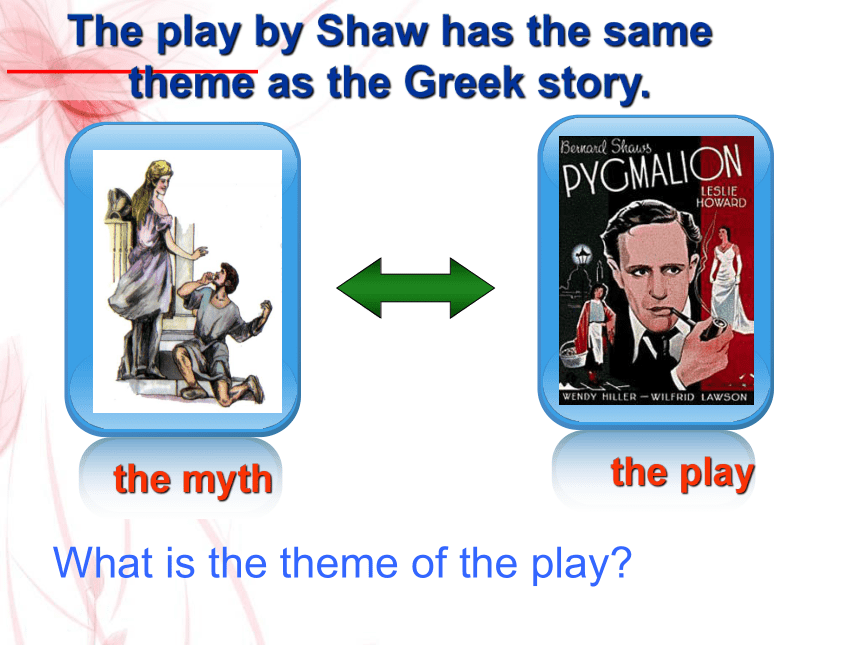 The play by Shaw has the same theme as the Greek story.

Bernard Shaw's
PYGMALION
LESLIE HOWARD
WENDY HILLER — WILFRID LAWSON

the myth

the play

What is the theme of the play?